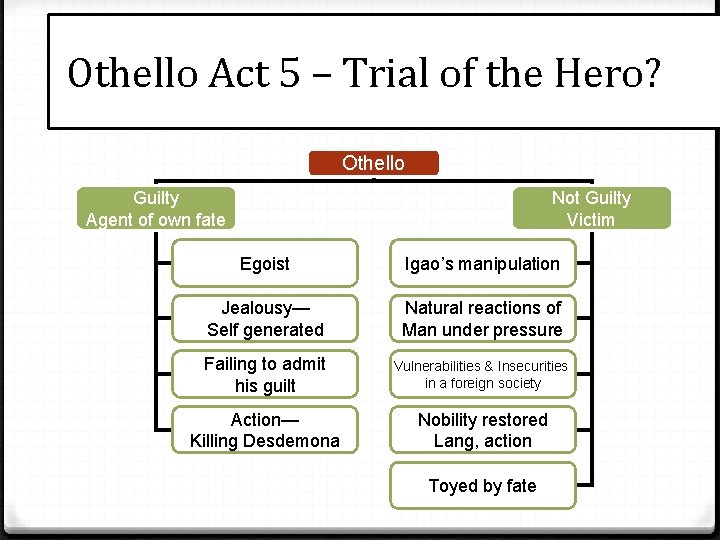 Othello Act 5 – Trial of the Hero?

Othello

Guilty
Agent of own fate

Egoist

Jealousy—
Self generated

Failing to admit
his guilt

Action—
Killing Desdemona

Not Guilty
Victim

Igao's manipulation

Natural reactions of
Man under pressure

Vulnerabilities & Insecurities
in a foreign society

Nobility restored
Lang, action

Toyed by fate